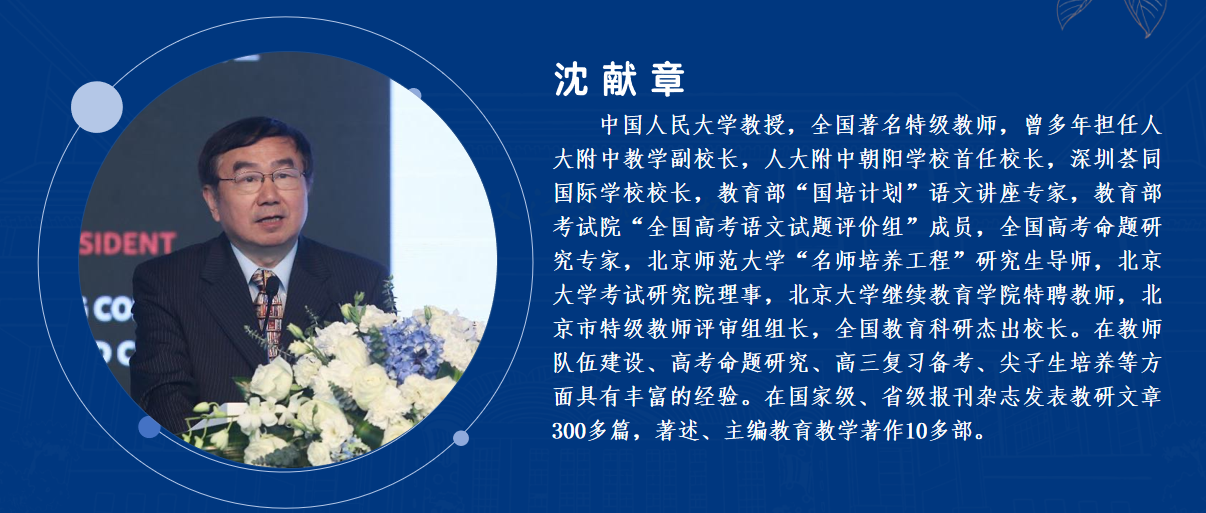 SIDENT

沈献章

中国人民大学教授，全国著名特级教师，曾多年担任人大附中教学副校长，人大附中朝阳学校首任校长，深圳荟同国际学校校长，教育部“国培计划”语文讲座专家，教育部考试院“全国高考语文试题评价组”成员，全国高考命题研究专家，北京师范大学“名师培养工程”研究生导师，北京大学考试研究院理事，北京大学继续教育学院特聘教师，北京市特级教师评审组组长，全国教育科研杰出校长。在教师队伍建设、高考命题研究、高三复习备考、尖子生培养等方面具有丰富的经验。在国家级、省级报刊杂志发表教研文章300多篇，著述、主编教育教学著作10多部。